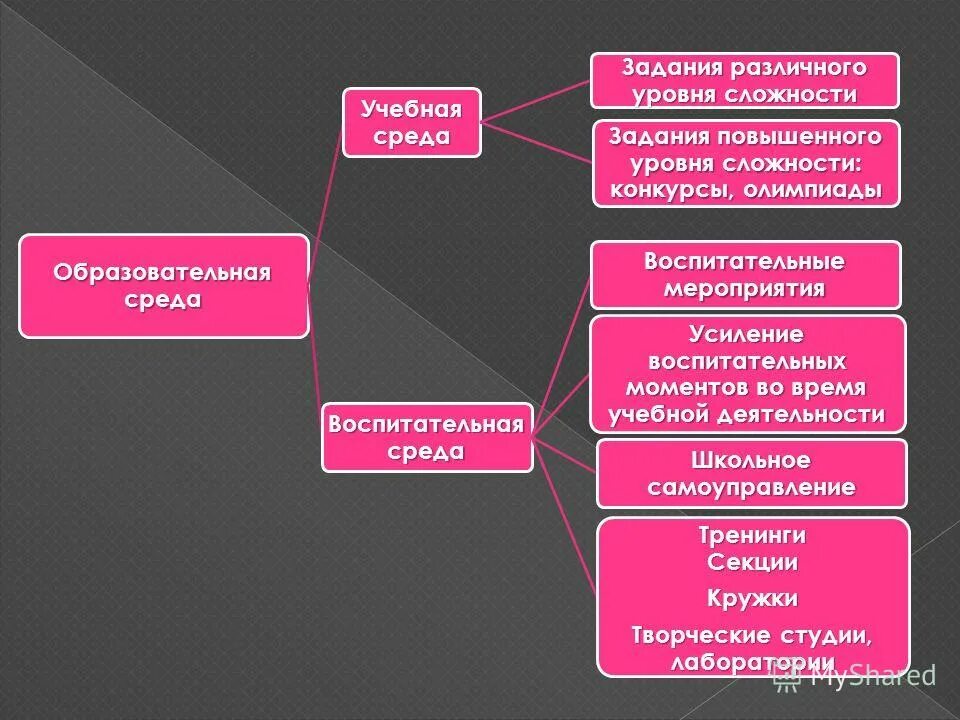 Образовательная среда

Учебная среда

Задания различного уровня сложности

Задания повышенного уровня сложности: конкурсы, олимпиады

Воспитательная среда

Воспитательные мероприятия

Усиление воспитательных моментов во время учебной деятельности

Школьное самоуправление

Тренинги
Секции
Кружки
Творческие студии, лаборатории

MyShared